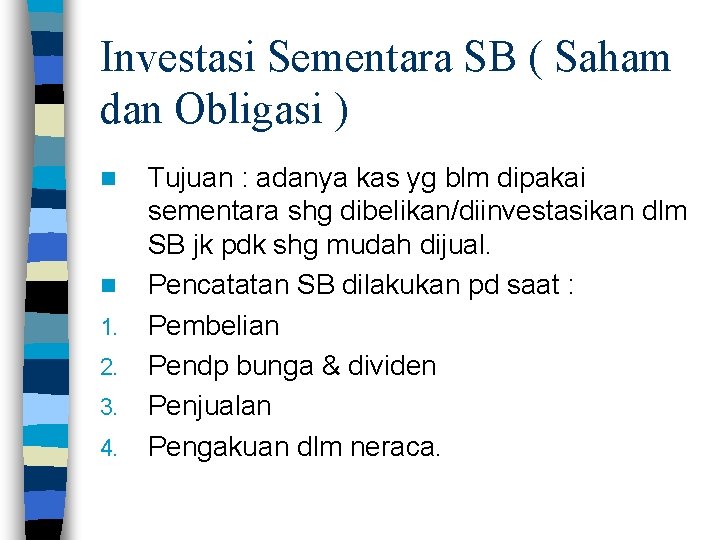 Investasi Sementara SB ( Saham dan Obligasi )

Tujuan : adanya kas yg blm dipakai sementara shg dibelikan/diinvestasikan dlm SB jk pdk shg mudah dijual.

Pencatatan SB dilakukan pd saat :

1. Pembelian
2. Pendp bunga & dividen
3. Penjualan
4. Pengakuan dlm neraca.